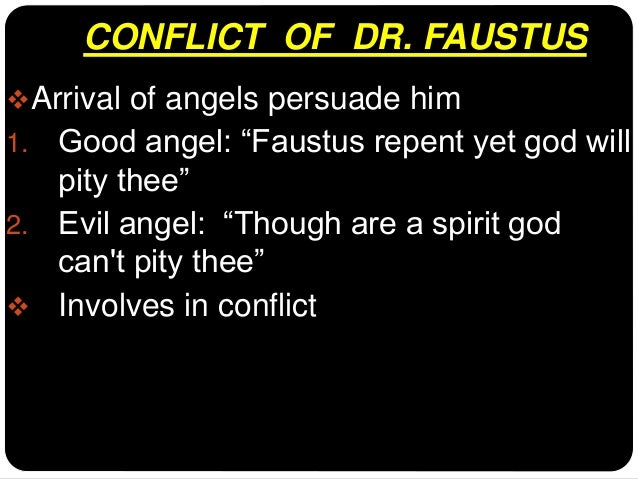 CONFLICT OF DR. FAUSTUS

❖ Arrival of angels persuade him

1. Good angel: “Faustus repent yet god will pity thee”

2. Evil angel: “Though are a spirit god can't pity thee”

❖ Involves in conflict